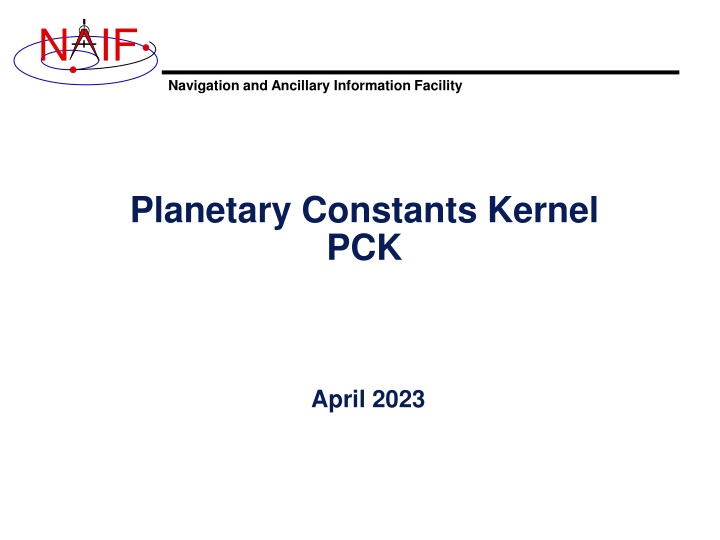 NAIF

Navigation and Ancillary Information Facility

Planetary Constants Kernel
PCK

April 2023